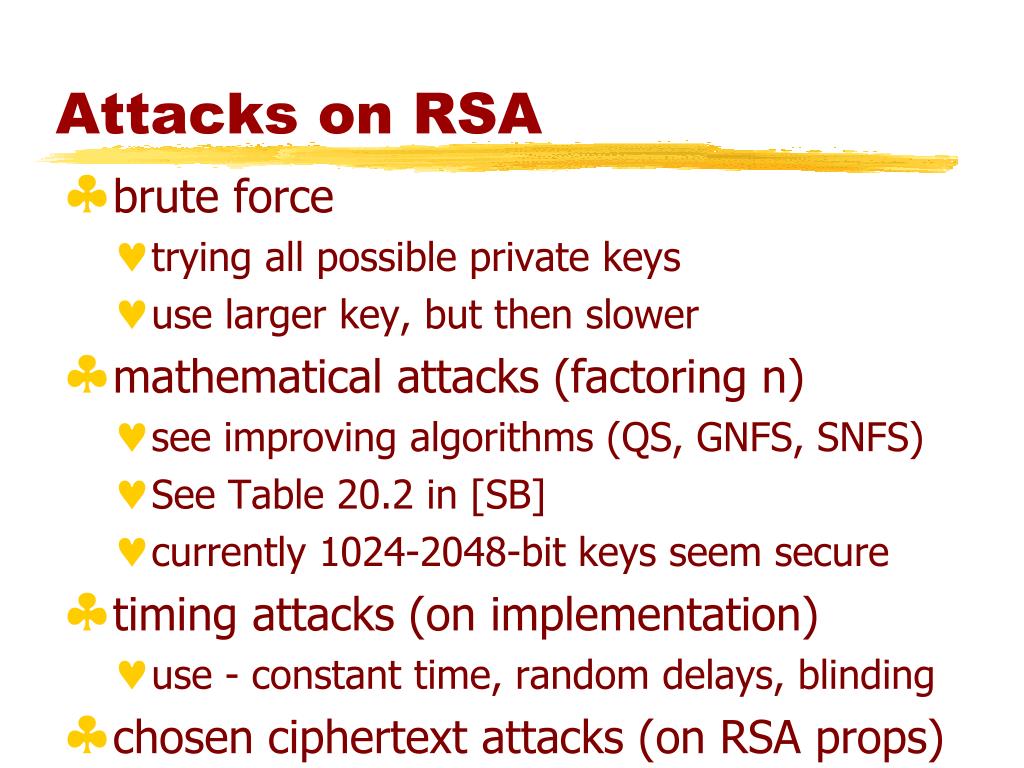 Attacks on RSA

♣ brute force
♥ trying all possible private keys
♥ use larger key, but then slower
♣ mathematical attacks (factoring n)
♥ see improving algorithms (QS, GNFS, SNFS)
♥ See Table 20.2 in [SB]
♥ currently 1024-2048-bit keys seem secure
♣ timing attacks (on implementation)
♥ use - constant time, random delays, blinding
♣ chosen ciphertext attacks (on RSA props)